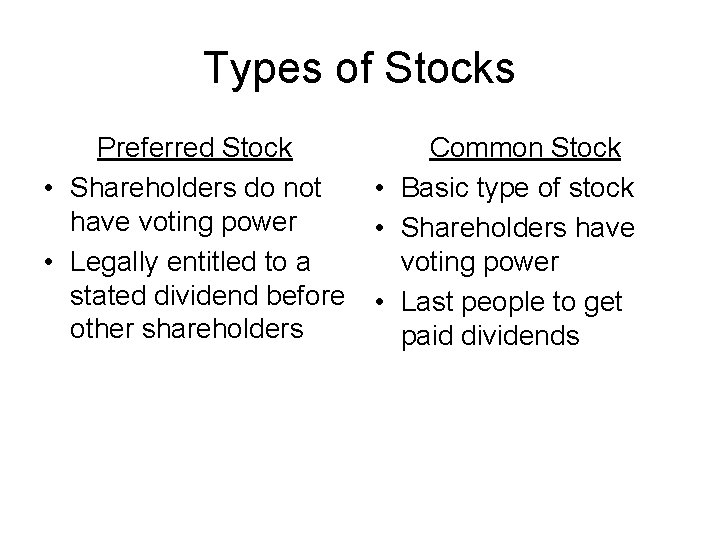 Types of Stocks

Preferred Stock

• Shareholders do not have voting power
• Legally entitled to a stated dividend before other shareholders

Common Stock

• Basic type of stock
• Shareholders have voting power
• Last people to get paid dividends